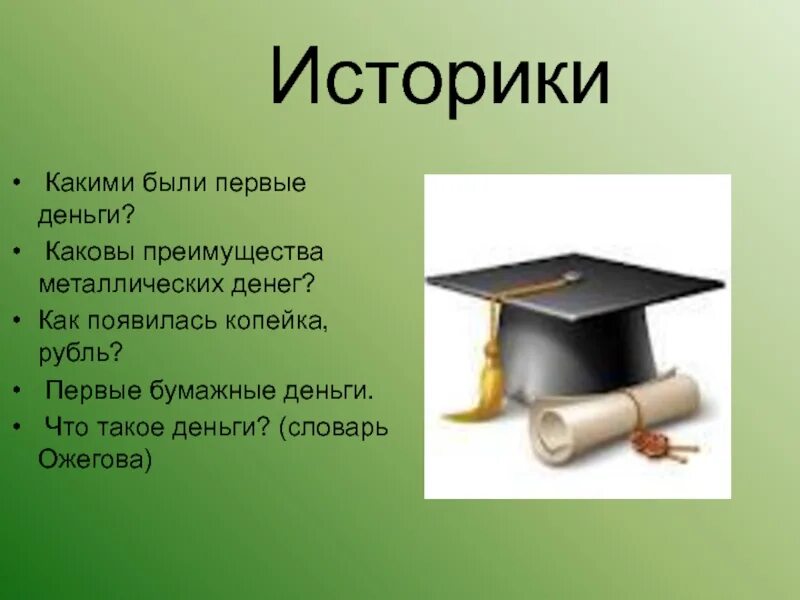 Историки

• Какими были первые деньги?
• Каковы преимущества металлических денег?
• Как появилась копейка, рубль?
• Первые бумажные деньги.
• Что такое деньги? (словарь Ожегова)